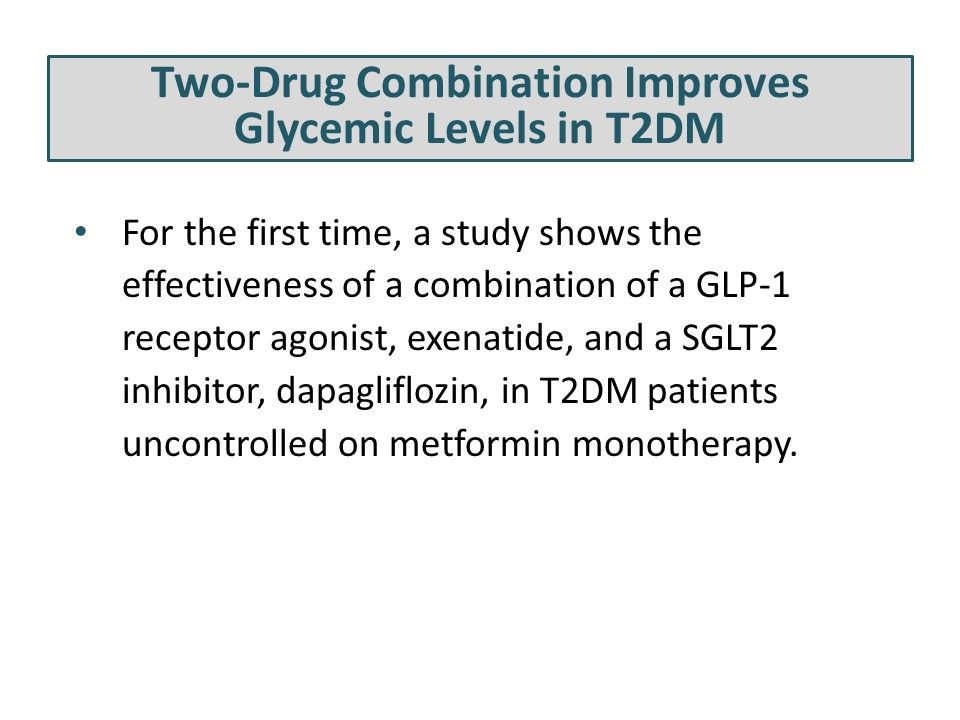 Two-Drug Combination Improves Glycemic Levels in T2DM

• For the first time, a study shows the effectiveness of a combination of a GLP-1 receptor agonist, exenatide, and a SGLT2 inhibitor, dapagliflozin, in T2DM patients uncontrolled on metformin monotherapy.